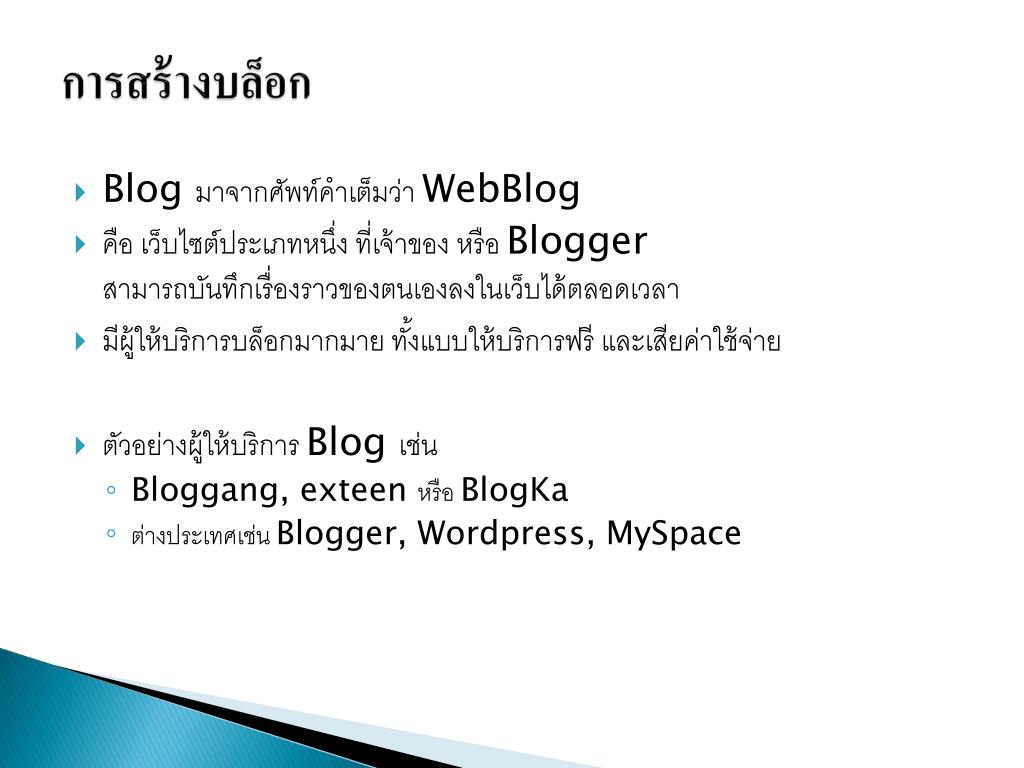 การสร้างบล็อก

Blog มาจากศัพท์คำเต็มว่า WebBlog

คือ เว็บไซต์ประเภทหนึ่ง ที่เจ้าของ หรือ Blogger สามารถบันทึกเรื่องราวของตนเองลงในเว็บได้ตลอดเวลา

มีผู้ให้บริการบล็อกมากมาย ทั้งแบบให้บริการฟรี และเสียค่าใช้จ่าย

ตัวอย่างผู้ให้บริการ Blog เช่น

Bloggang, exteen หรือ BlogKa

ต่างประเทศเช่น Blogger, Wordpress, MySpace